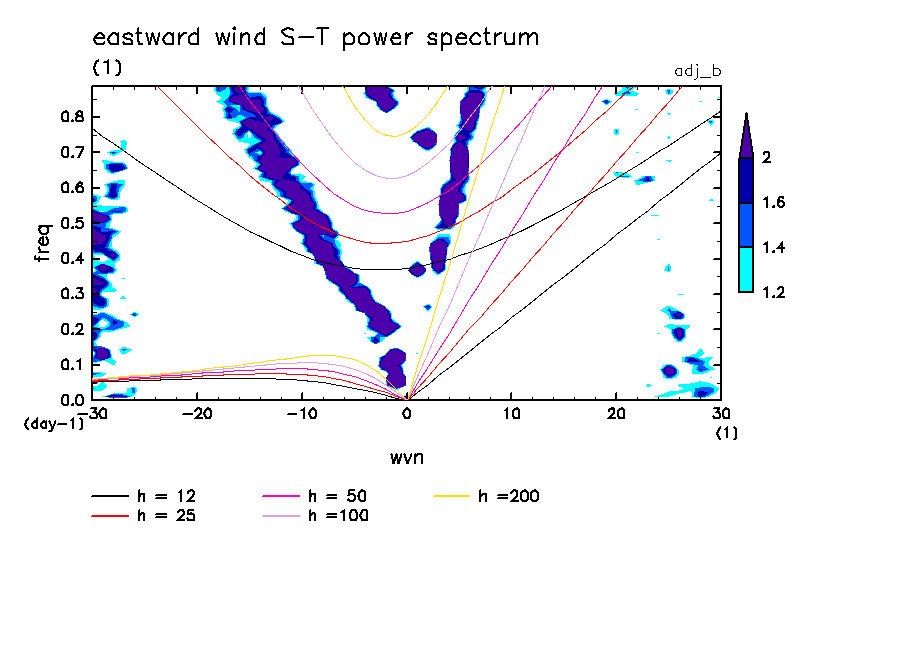 eastward wind S-T power spectrum
(1)
adj_b

freq
0.8
0.7
0.6
0.5
0.4
0.3
0.2
0.1
0.0
(day-1)
-30
-20
-10
0
10
20
30
(1)
wvn

2
1.6
1.4
1.2

h = 12
h = 25
h = 50
h =100
h =200